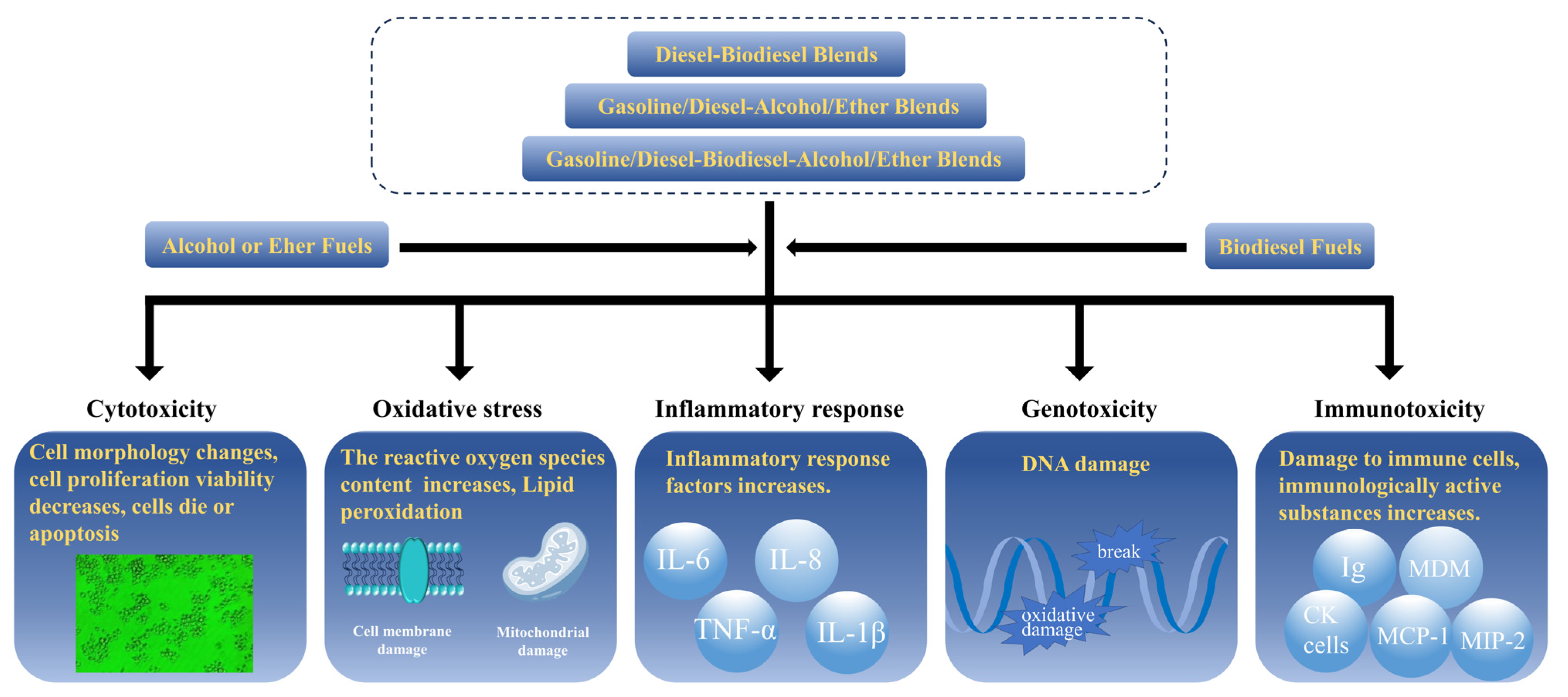 Diesel-Biodiesel Blends

Gasoline/Diesel-Alcohol/Ether Blends

Gasoline/Diesel-Biodiesel-Alcohol/Ether Blends

Alcohol or Eher Fuels

Biodiesel Fuels

Cytotoxicity

Cell morphology changes, cell proliferation viability decreases, cells die or apoptosis

Oxidative stress

The reactive oxygen species content increases, Lipid peroxidation

Cell membrane damage

Mitochondrial damage

Inflammatory response

Inflammatory response factors increases.

IL-6

IL-8

TNF-α

IL-1β

Genotoxicity

DNA damage

break

oxidative damage

Immunotoxicity

Damage to immune cells, immunologically active substances increases.

Ig

MDM

CK cells

MCP-1

MIP-2